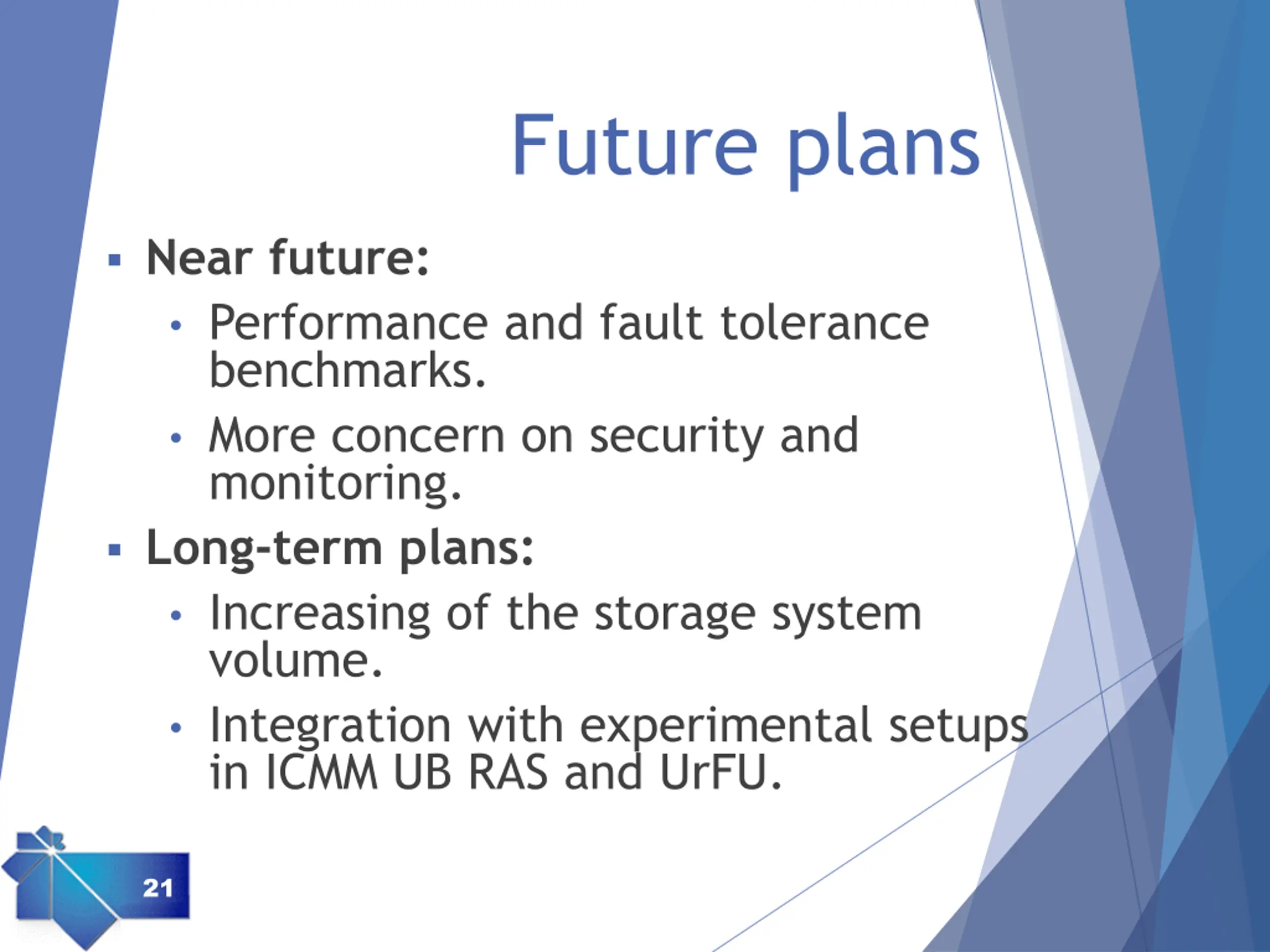 Future plans

▪ Near future:
• Performance and fault tolerance benchmarks.
• More concern on security and monitoring.
▪ Long-term plans:
• Increasing of the storage system volume.
• Integration with experimental setups in ICMM UB RAS and UrFU.

21